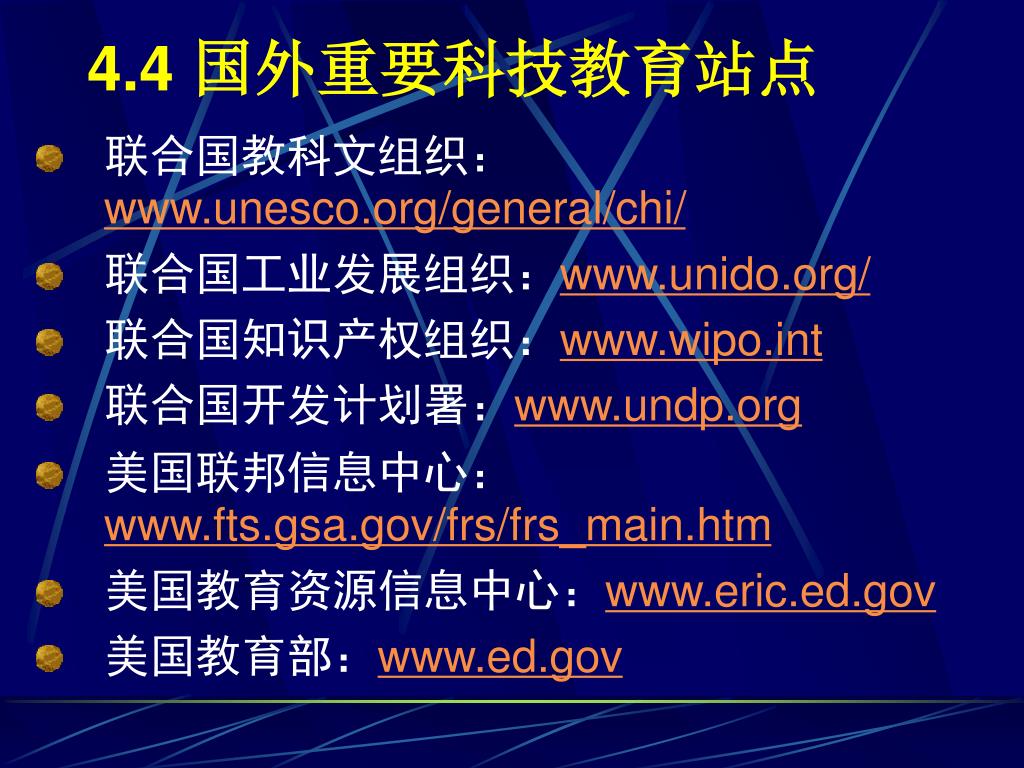 4.4 国外重要科技教育站点

联合国教科文组织：www.unesco.org/general/chi/

联合国工业发展组织：www.unido.org/

联合国知识产权组织：www.wipo.int

联合国开发计划署：www.undp.org

美国联邦信息中心：www.fts.gsa.gov/frs/frs_main.htm

美国教育资源信息中心：www.eric.ed.gov

美国教育部：www.ed.gov